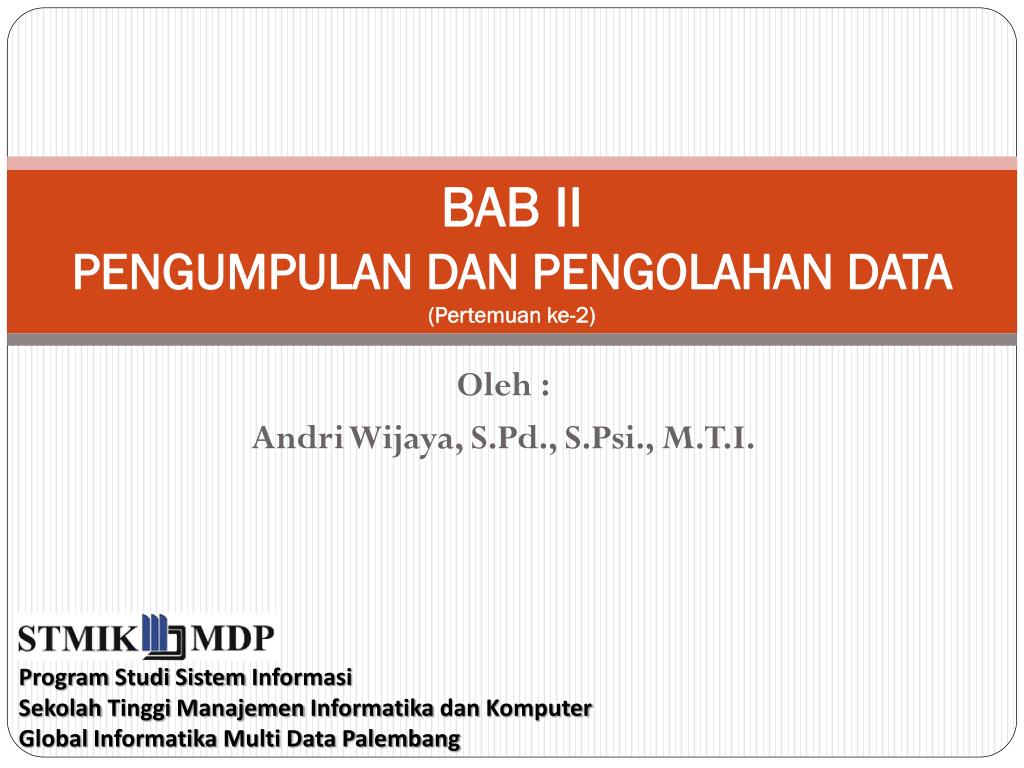 BAB II
PENGUMPULAN DAN PENGOLAHAN DATA
(Pertemuan ke-2)

Oleh :
Andri Wijaya, S.Pd., S.Psi., M.T.I.

STMIK MDP

Program Studi Sistem Informasi
Sekolah Tinggi Manajemen Informatika dan Komputer
Global Informatika Multi Data Palembang